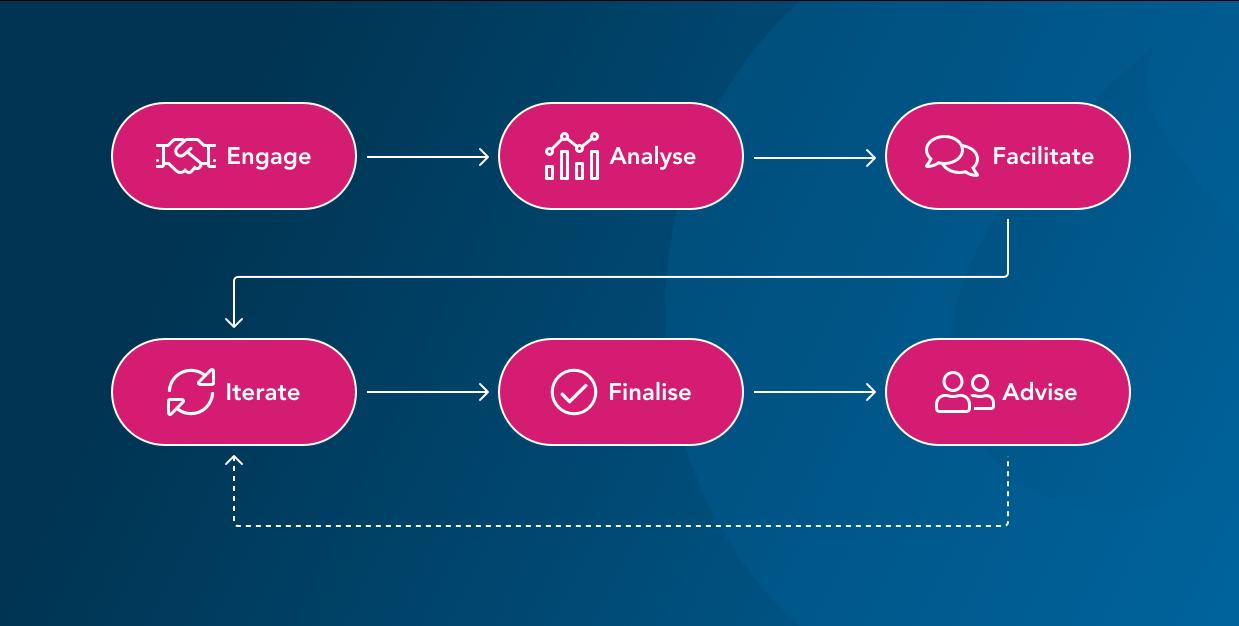 Engage

Analyse

Facilitate

Iterate

Finalise

Advise